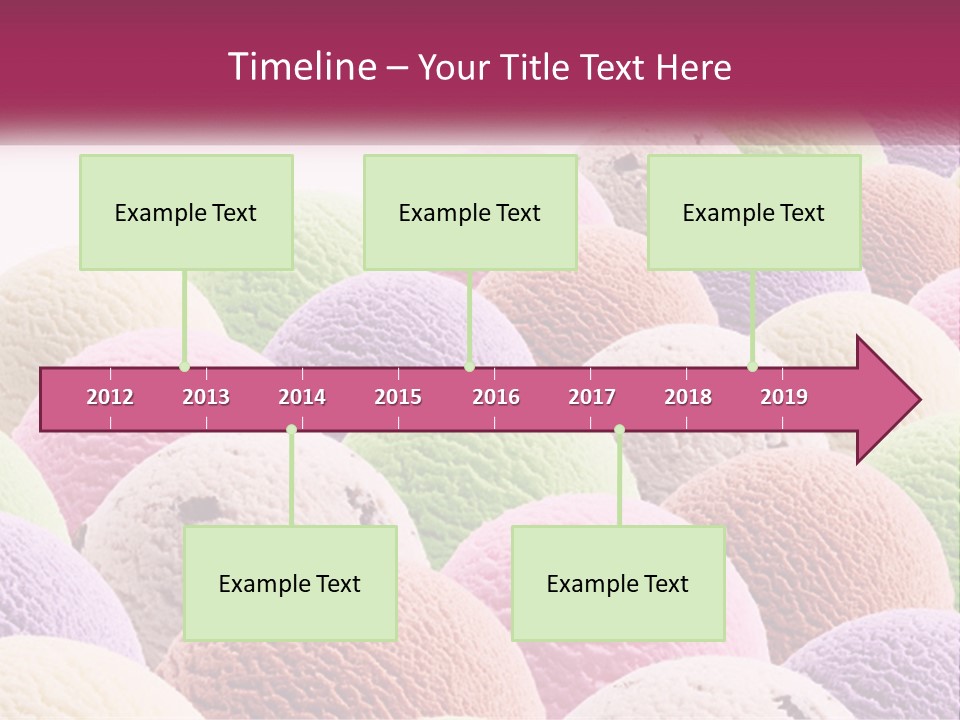 Timeline – Your Title Text Here

Example Text

Example Text

Example Text

2012 2013 2014 2015 2016 2017 2018 2019

Example Text

Example Text